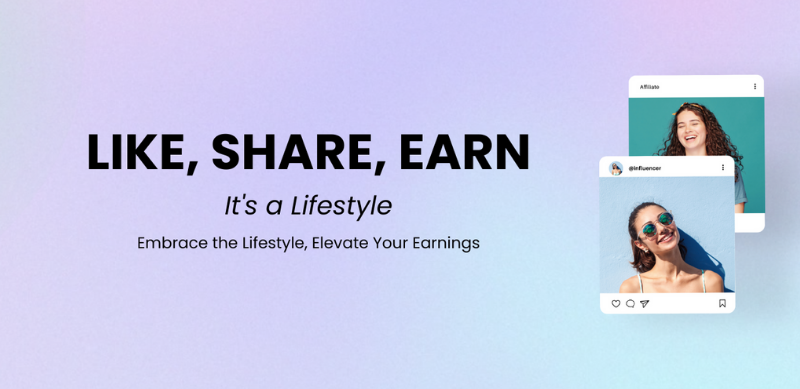 LIKE, SHARE, EARN

It's a Lifestyle

Embrace the Lifestyle, Elevate Your Earnings

Affiliate

@influencer